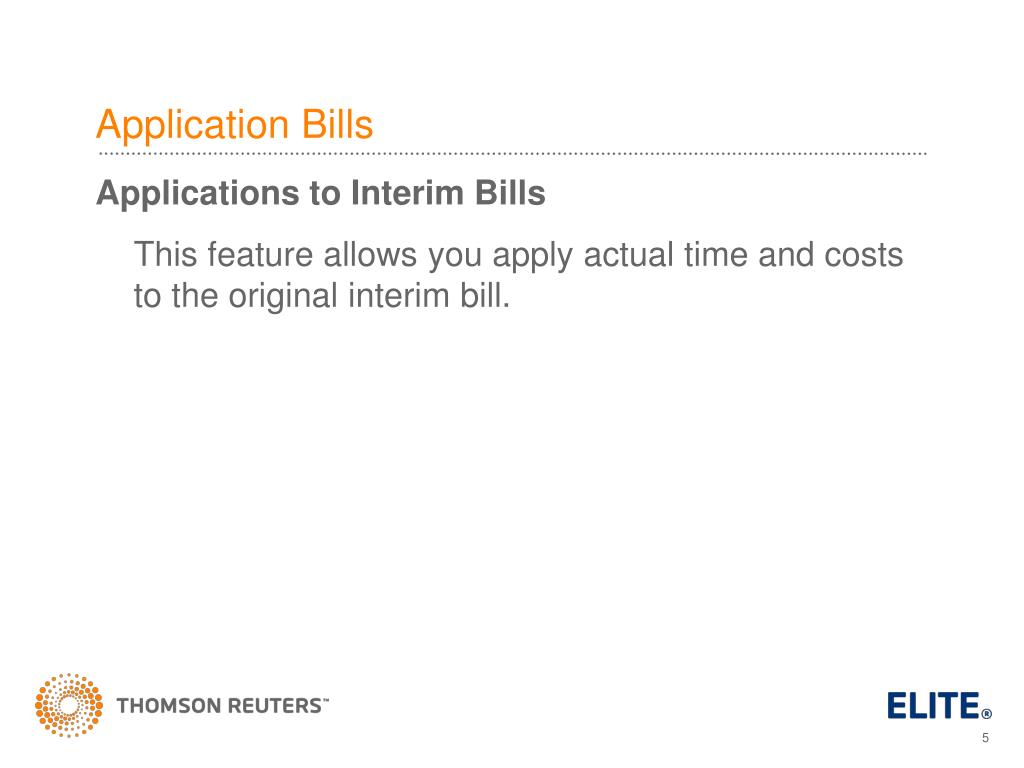 Application Bills

Applications to Interim Bills

This feature allows you apply actual time and costs to the original interim bill.

THOMSON REUTERS™

ELITE®

5